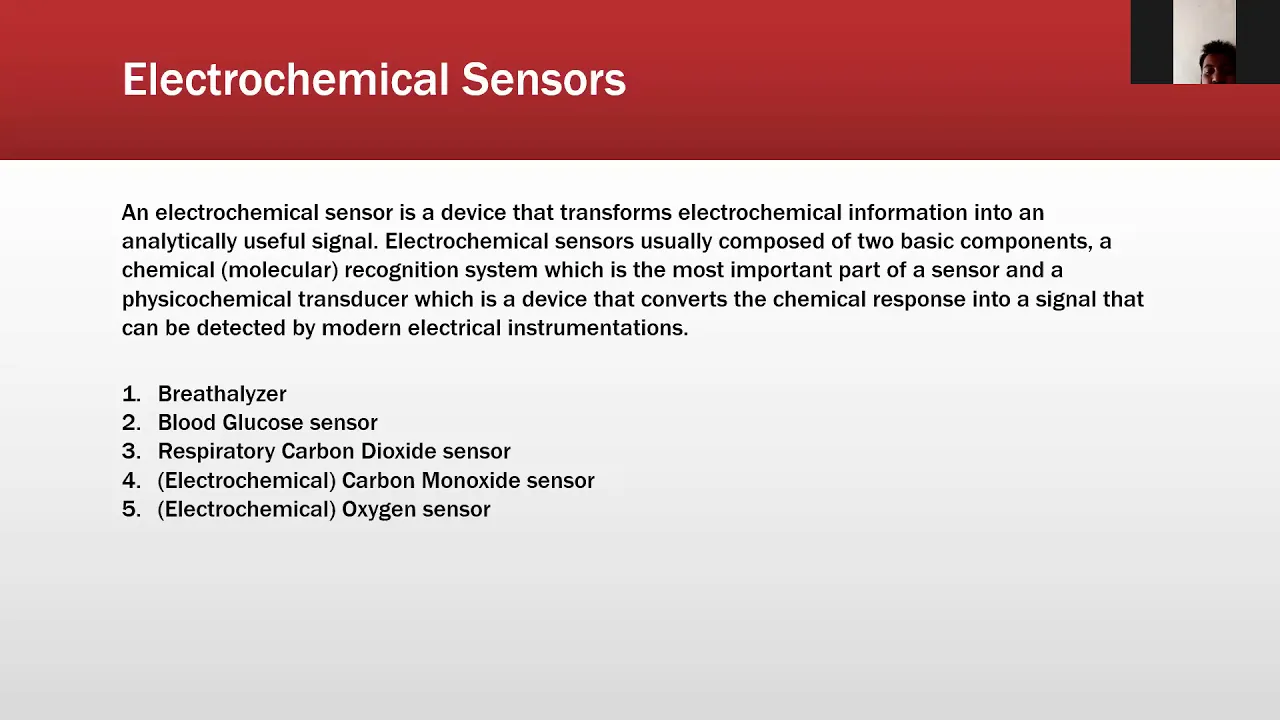 Electrochemical Sensors

An electrochemical sensor is a device that transforms electrochemical information into an analytically useful signal. Electrochemical sensors usually composed of two basic components, a chemical (molecular) recognition system which is the most important part of a sensor and a physicochemical transducer which is a device that converts the chemical response into a signal that can be detected by modern electrical instrumentations.

1. Breathalyzer
2. Blood Glucose sensor
3. Respiratory Carbon Dioxide sensor
4. (Electrochemical) Carbon Monoxide sensor
5. (Electrochemical) Oxygen sensor